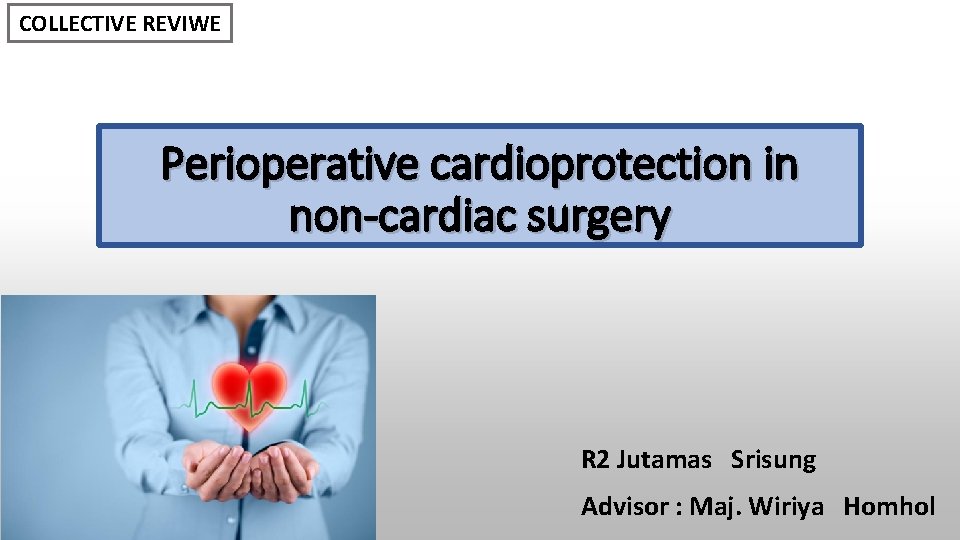 COLLECTIVE REVIWE

Perioperative cardioprotection in non-cardiac surgery

R2 Jutamas Srisung

Advisor : Maj. Wiriya Homhol